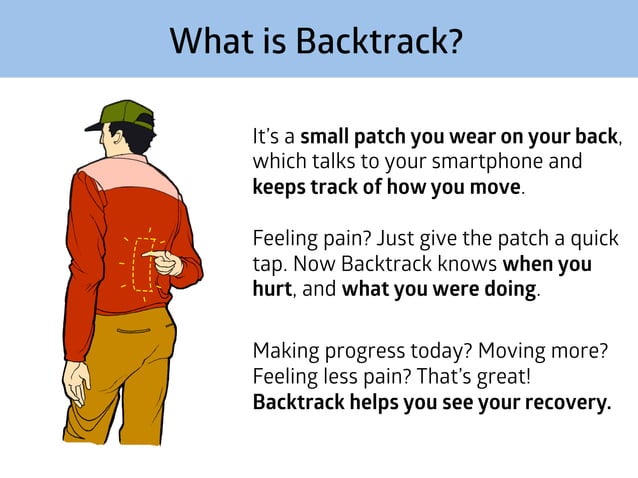 What is Backtrack?

It's a small patch you wear on your back, which talks to your smartphone and keeps track of how you move.

Feeling pain? Just give the patch a quick tap. Now Backtrack knows when you hurt, and what you were doing.

Making progress today? Moving more? Feeling less pain? That's great! Backtrack helps you see your recovery.